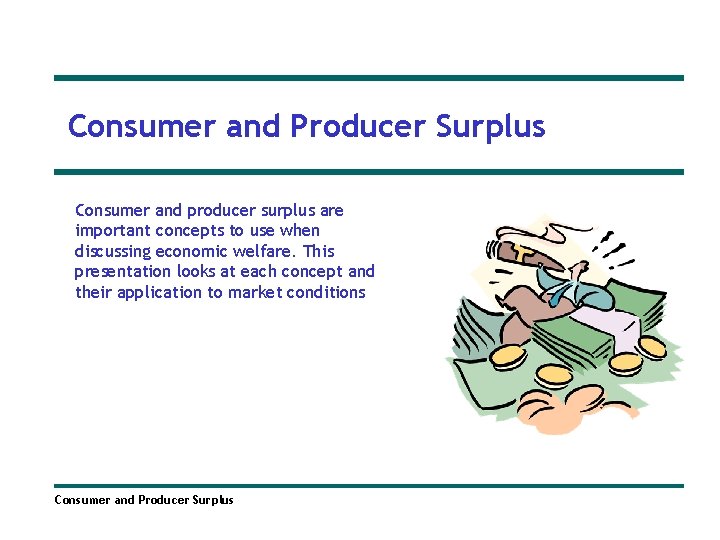 Consumer and Producer Surplus

Consumer and producer surplus are important concepts to use when discussing economic welfare. This presentation looks at each concept and their application to market conditions

Consumer and Producer Surplus